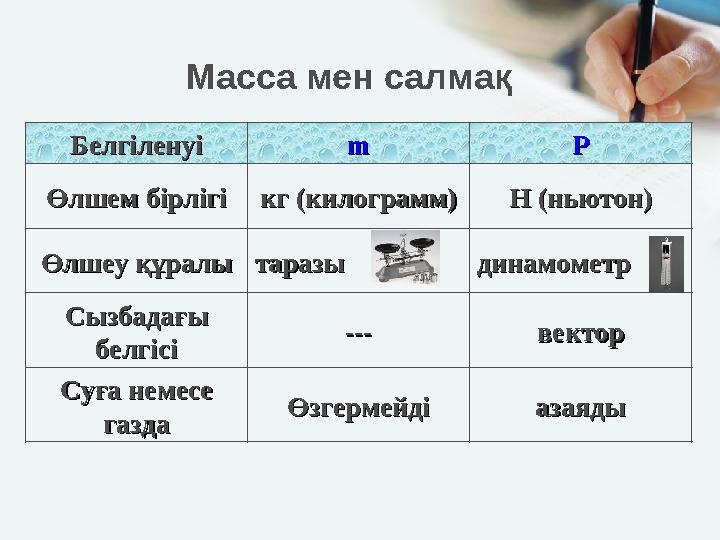 Масса мен салмақ

| Белгіленуі | m | P |
|---|---|---|
| Өлшем бірлігі | кг (килограмм) | Н (ньютон) |
| Өлшеу құралы | таразы | динамометр |
| Сызбадағы белгісі | --- | вектор |
| Суға немесе газда | Өзгермейді | азаяды |